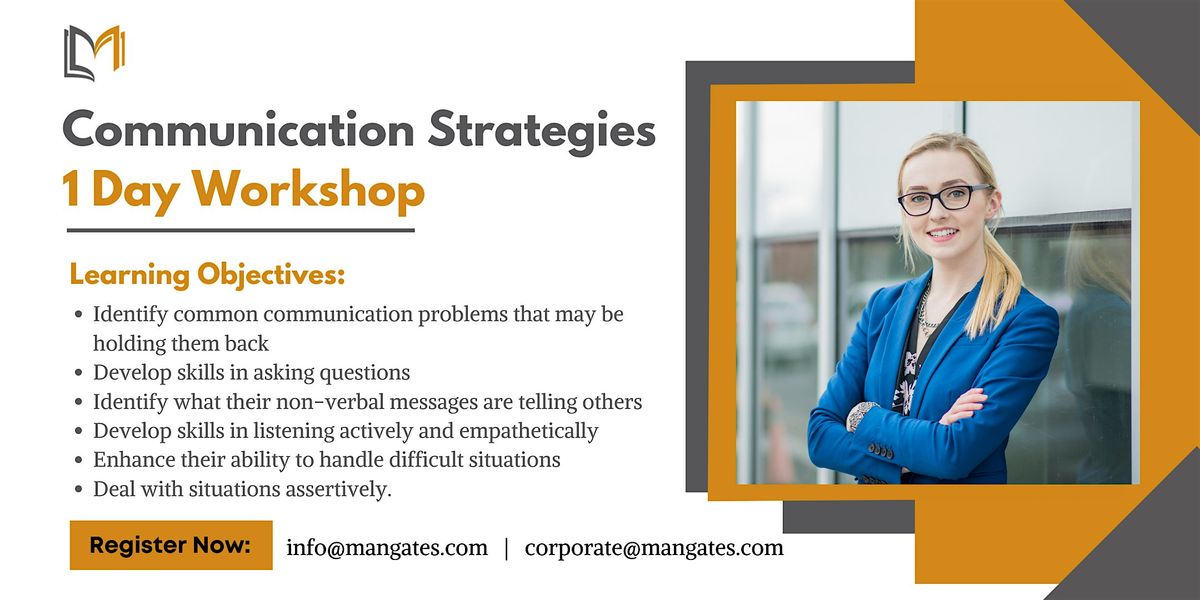 Communication Strategies
1 Day Workshop

Learning Objectives:

• Identify common communication problems that may be holding them back
• Develop skills in asking questions
• Identify what their non-verbal messages are telling others
• Develop skills in listening actively and empathetically
• Enhance their ability to handle difficult situations
• Deal with situations assertively.

Register Now: info@mangates.com | corporate@mangates.com